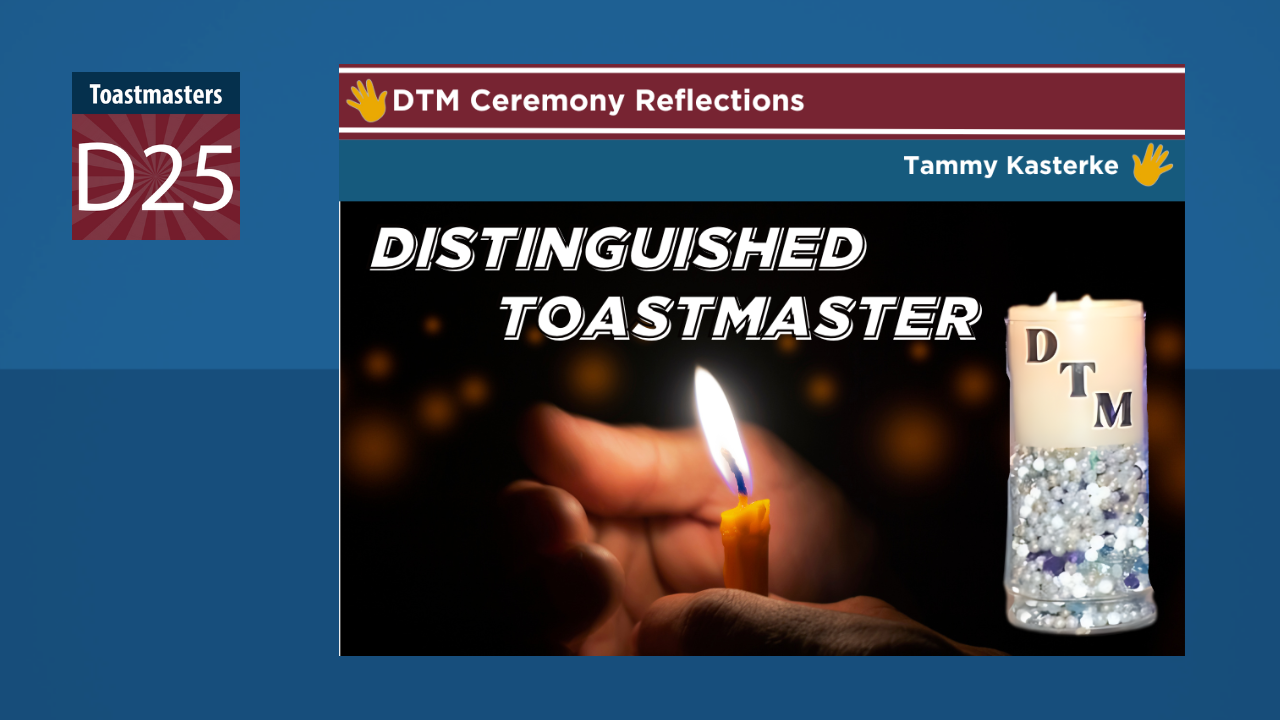 Toastmasters
D25

DTM Ceremony Reflections

Tammy Kasterke

DISTINGUISHED TOASTMASTER

DTM